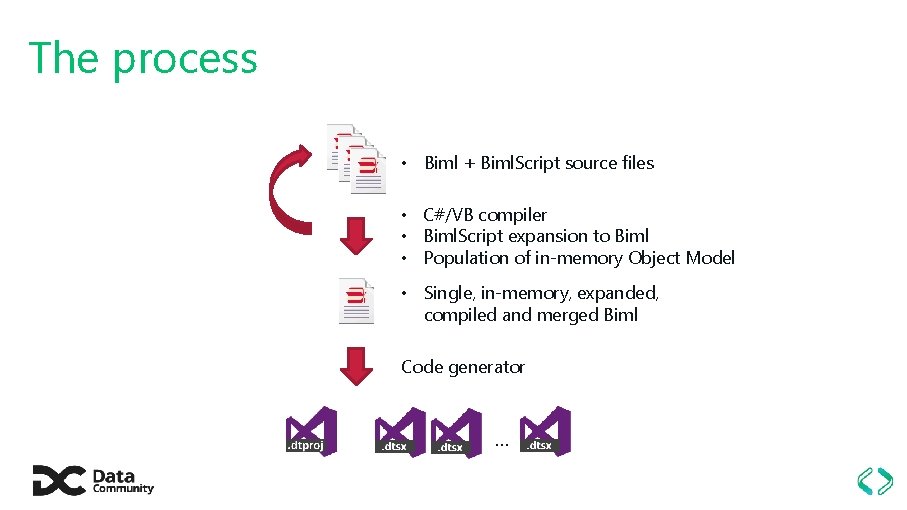 The process

• Biml + BimlScript source files

• C#/VB compiler
• BimlScript expansion to Biml
• Population of in-memory Object Model

• Single, in-memory, expanded, compiled and merged Biml

Code generator

.dtproj .dtsx .dtsx ... .dtsx

Data Community